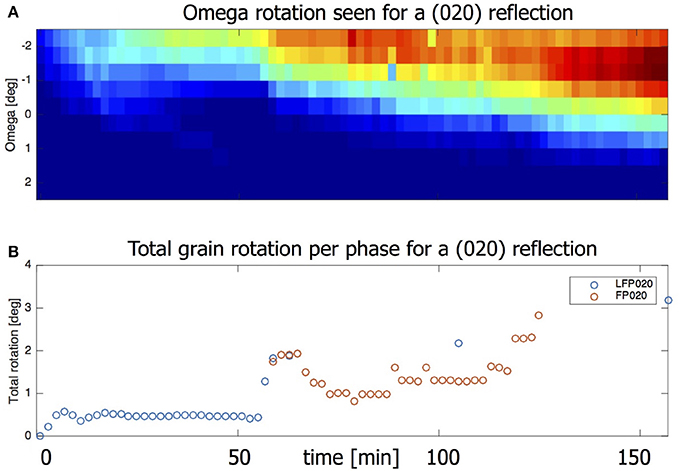 A

Omega rotation seen for a (020) reflection

Omega [deg]

-2
-1
0
1
2

B

Total grain rotation per phase for a (020) reflection

Total rotation [deg]

4
3
2
1
0

LFP020
FP020

0
50
time [min]
100
150